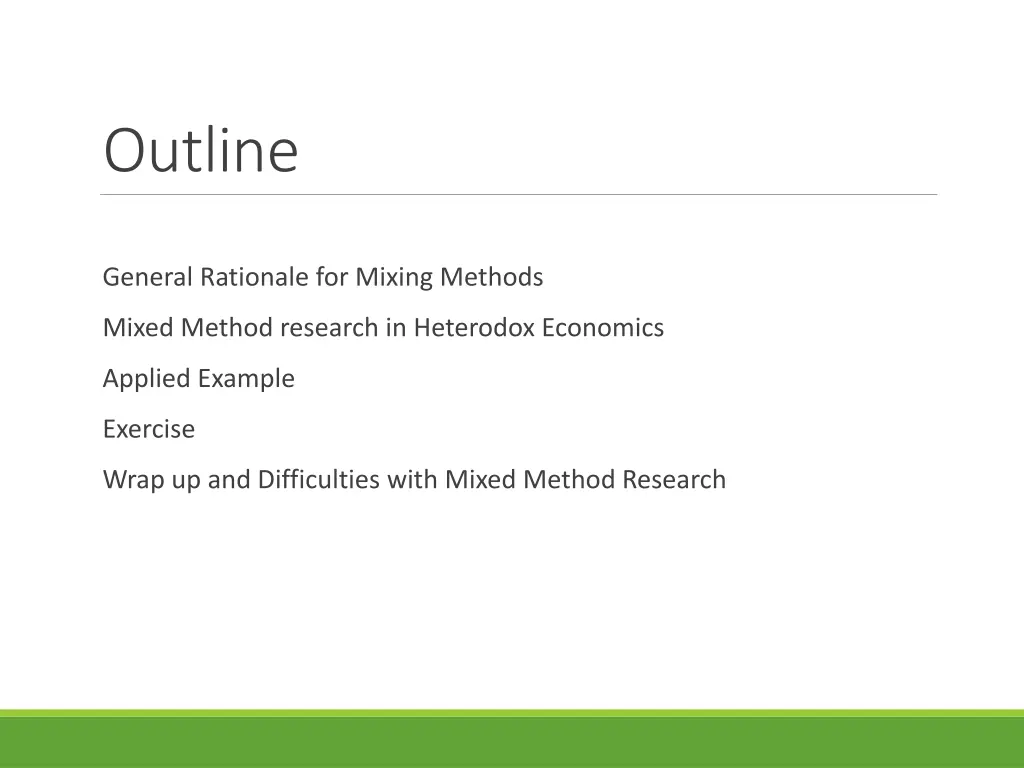 Outline

General Rationale for Mixing Methods

Mixed Method research in Heterodox Economics

Applied Example

Exercise

Wrap up and Difficulties with Mixed Method Research